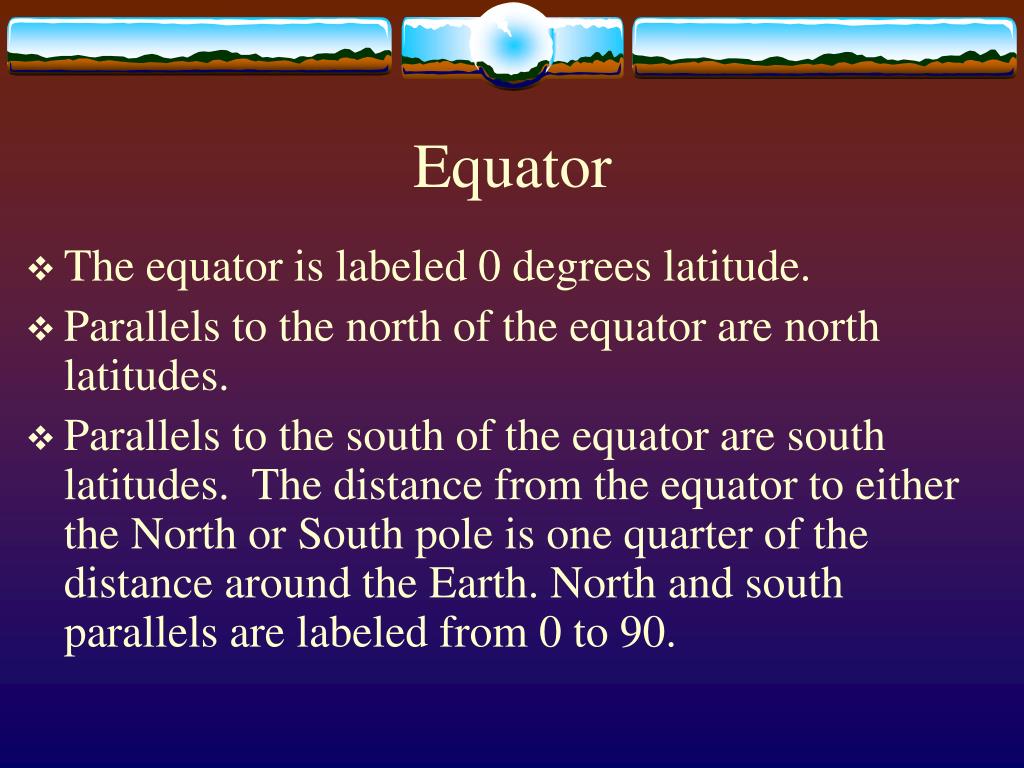 Equator

❖ The equator is labeled 0 degrees latitude.

❖ Parallels to the north of the equator are north latitudes.

❖ Parallels to the south of the equator are south latitudes.  The distance from the equator to either the North or South pole is one quarter of the distance around the Earth. North and south parallels are labeled from 0 to 90.